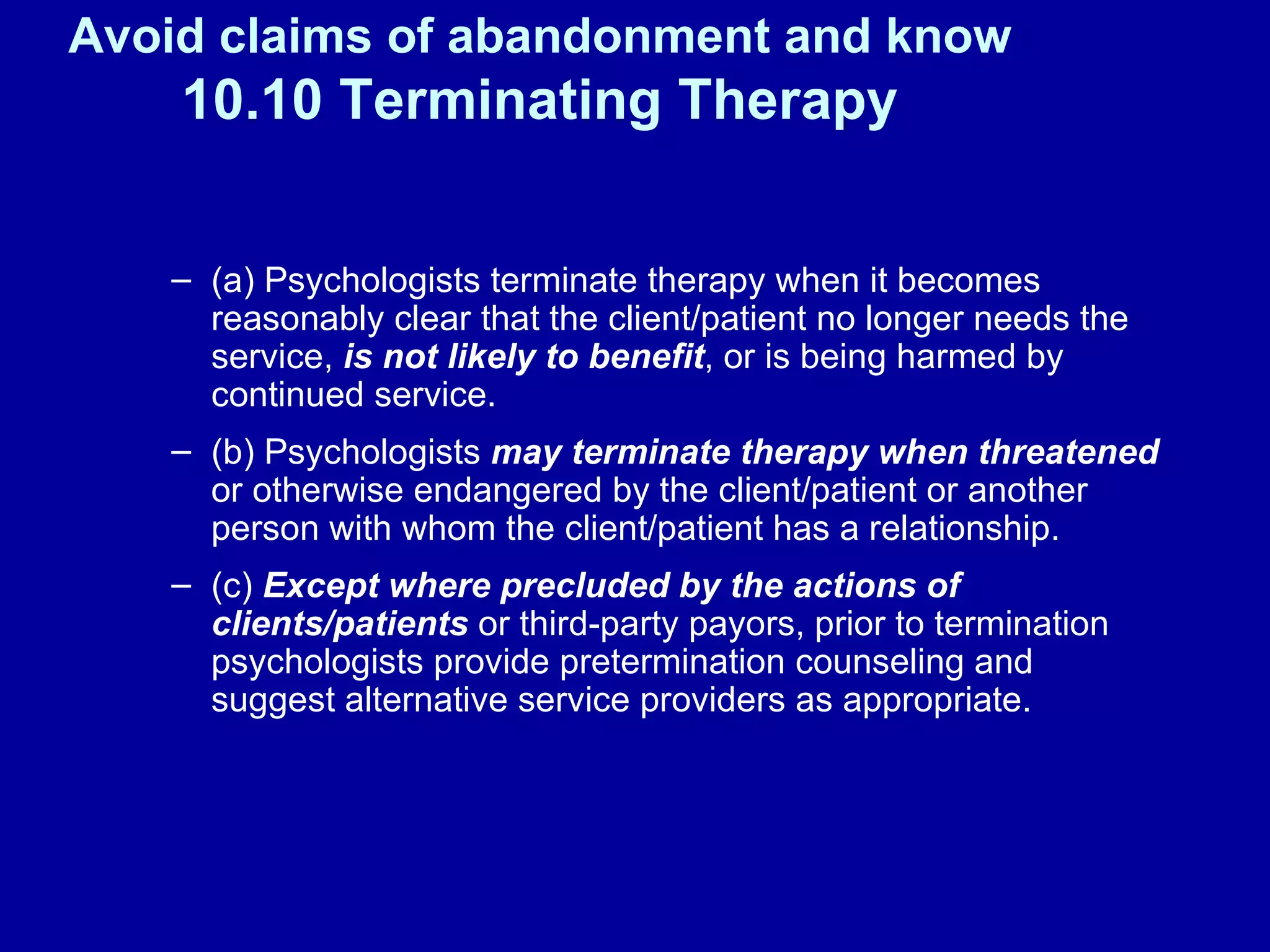 Avoid claims of abandonment and know
10.10 Terminating Therapy

– (a) Psychologists terminate therapy when it becomes reasonably clear that the client/patient no longer needs the service, is not likely to benefit, or is being harmed by continued service.

– (b) Psychologists may terminate therapy when threatened or otherwise endangered by the client/patient or another person with whom the client/patient has a relationship.

– (c) Except where precluded by the actions of clients/patients or third-party payors, prior to termination psychologists provide pretermination counseling and suggest alternative service providers as appropriate.